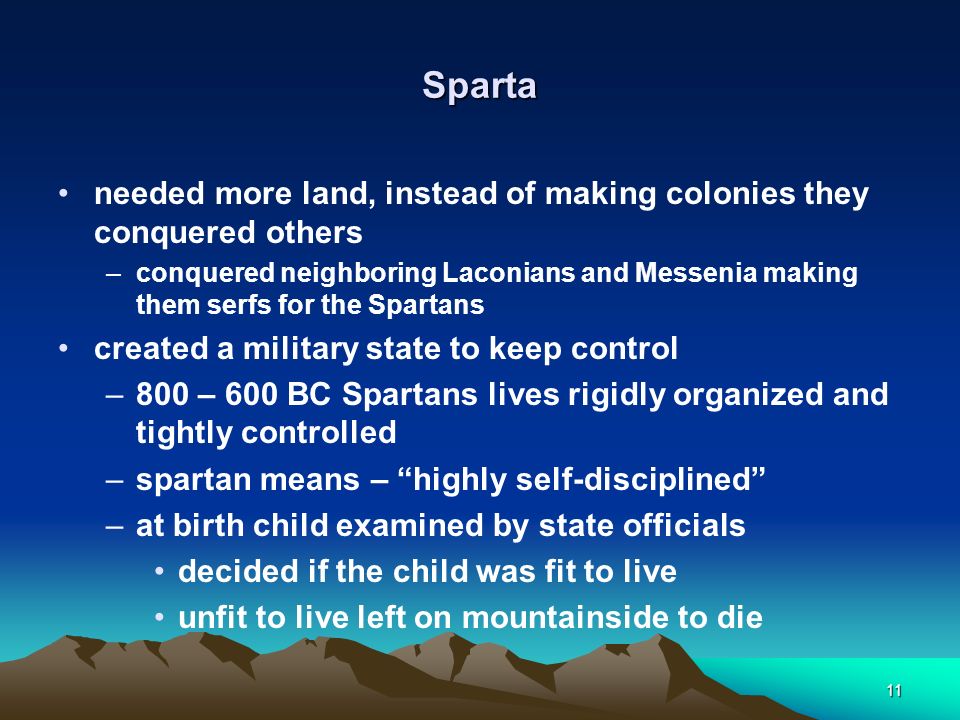 Sparta

• needed more land, instead of making colonies they conquered others
 – conquered neighboring Laconians and Messenia making them serfs for the Spartans
• created a military state to keep control
 – 800 – 600 BC Spartans lives rigidly organized and tightly controlled
 – spartan means – “highly self-disciplined”
 – at birth child examined by state officials
  • decided if the child was fit to live
  • unfit to live left on mountainside to die

11